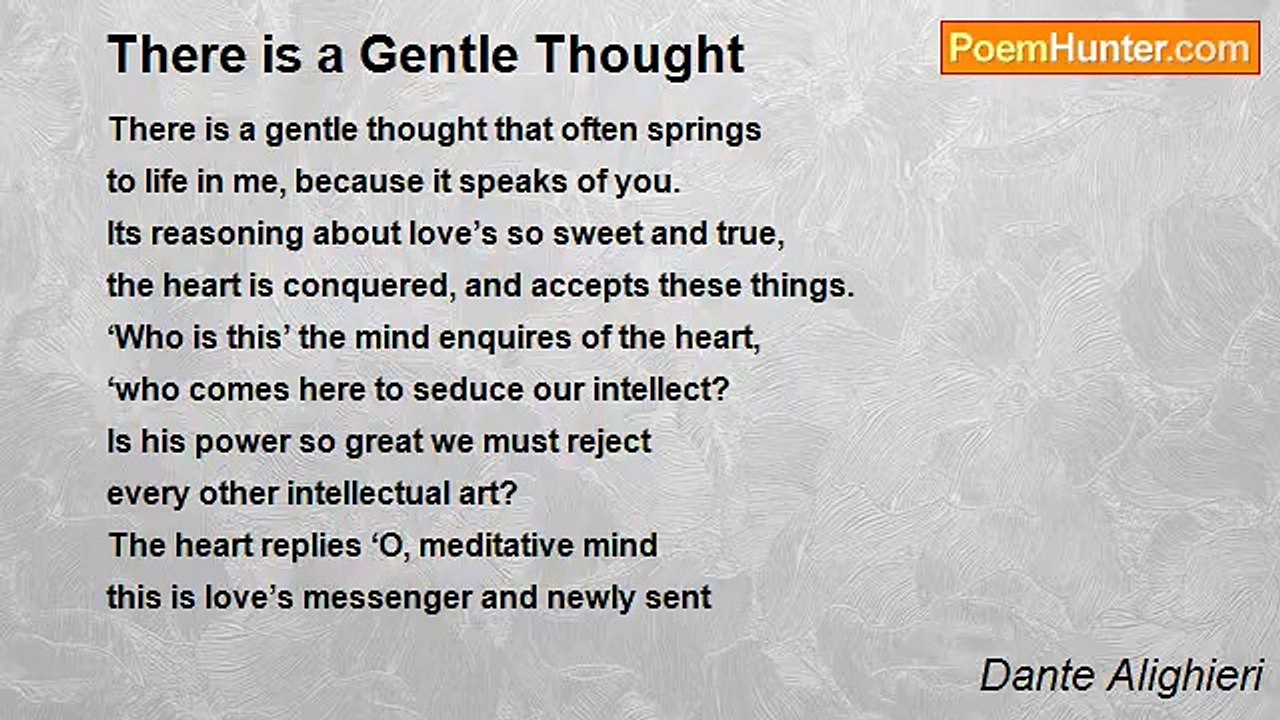 There is a Gentle Thought

PoemHunter.com

There is a gentle thought that often springs
to life in me, because it speaks of you.
Its reasoning about love’s so sweet and true,
the heart is conquered, and accepts these things.
‘Who is this’ the mind enquires of the heart,
‘who comes here to seduce our intellect?
Is his power so great we must reject
every other intellectual art?
The heart replies ‘O, meditative mind
this is love’s messenger and newly sent

Dante Alighieri